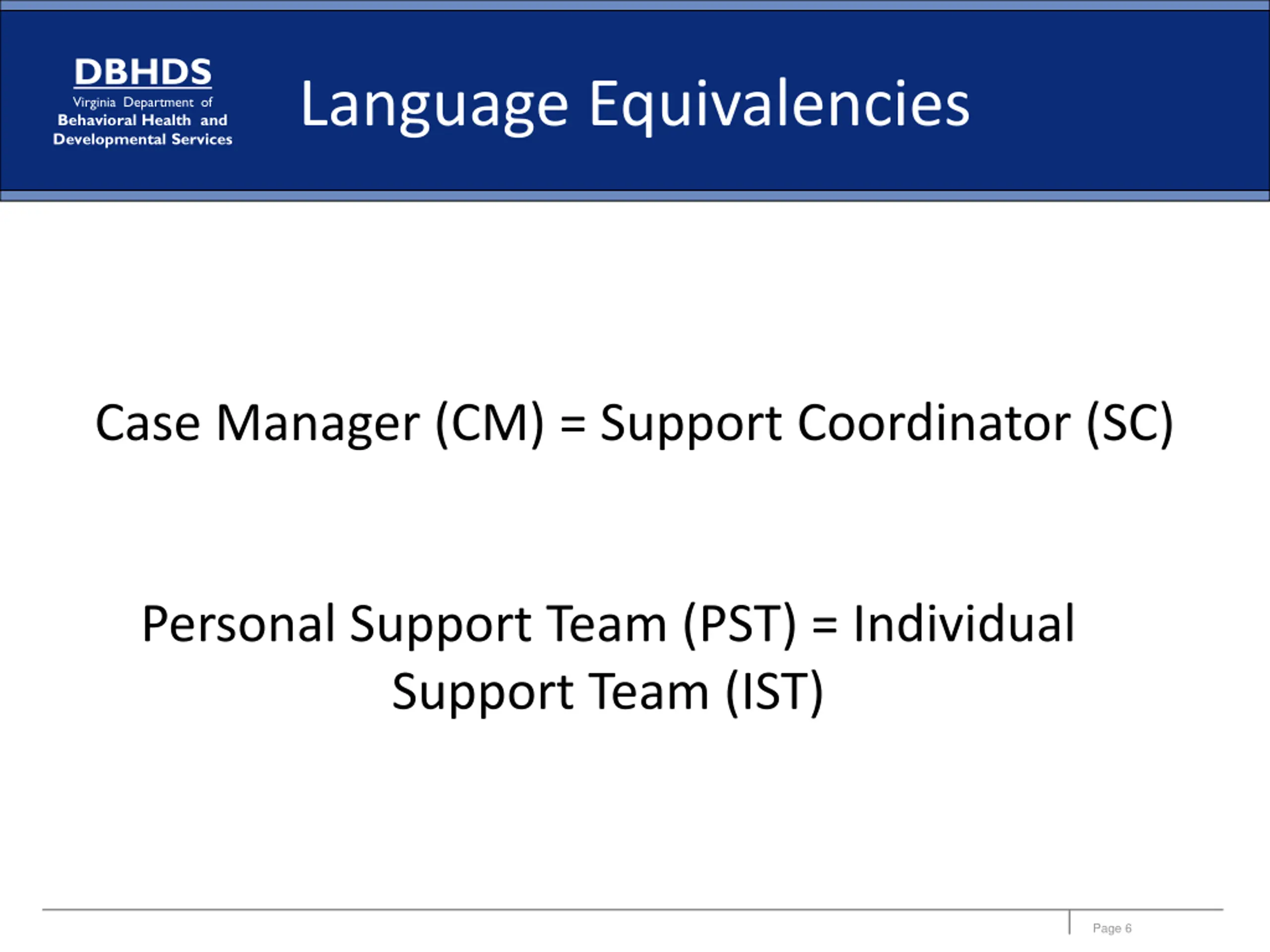 DBHDS
Virginia Department of
Behavioral Health and
Developmental Services

Language Equivalencies

Case Manager (CM) = Support Coordinator (SC)

Personal Support Team (PST) = Individual Support Team (IST)

Page 6